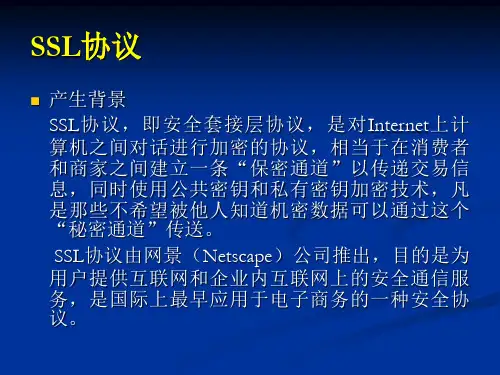 SSL协议

产生背景

SSL协议，即安全套接层协议，是对Internet上计算机之间对话进行加密的协议，相当于在消费者和商家之间建立一条“保密通道”以传递交易信息，同时使用公共密钥和私有密钥加密技术，凡是那些不希望被他人知道机密数据可以通过这个“秘密通道”传送。

SSL协议由网景（Netscape）公司推出，目的是为用户提供互联网和企业内互联网上的安全通信服务，是国际上最早应用于电子商务的一种安全协议。